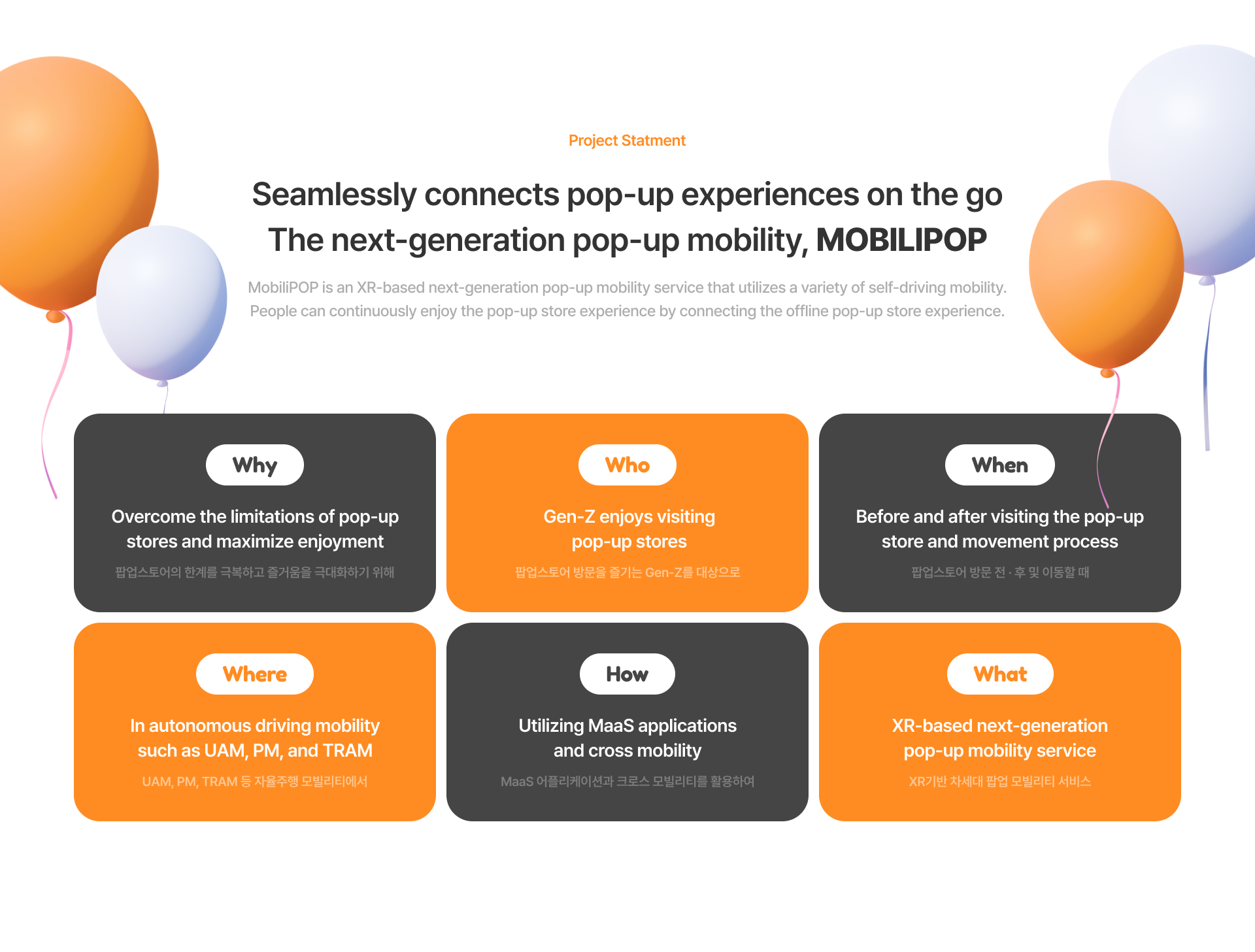 Project Statment

Seamlessly connects pop-up experiences on the go
The next-generation pop-up mobility, MOBILIPOP

MobiliPOP is an XR-based next-generation pop-up mobility service that utilizes a variety of self-driving mobility. People can continuously enjoy the pop-up store experience by connecting the offline pop-up store experience.

Why

Overcome the limitations of pop-up stores and maximize enjoyment

팝업스토어의 한계를 극복하고 즐거움을 극대화하기 위해

Who

Gen-Z enjoys visiting pop-up stores

팝업스토어 방문을 즐기는 Gen-Z를 대상으로

When

Before and after visiting the pop-up store and movement process

팝업스토어 방문 전 · 후 및 이동할 때

Where

In autonomous driving mobility such as UAM, PM, and TRAM

UAM, PM, TRAM 등 자율주행 모빌리티에서

How

Utilizing MaaS applications and cross mobility

MaaS 어플리케이션과 크로스 모빌리티를 활용하여

What

XR-based next-generation pop-up mobility service

XR기반 차세대 팝업 모빌리티 서비스